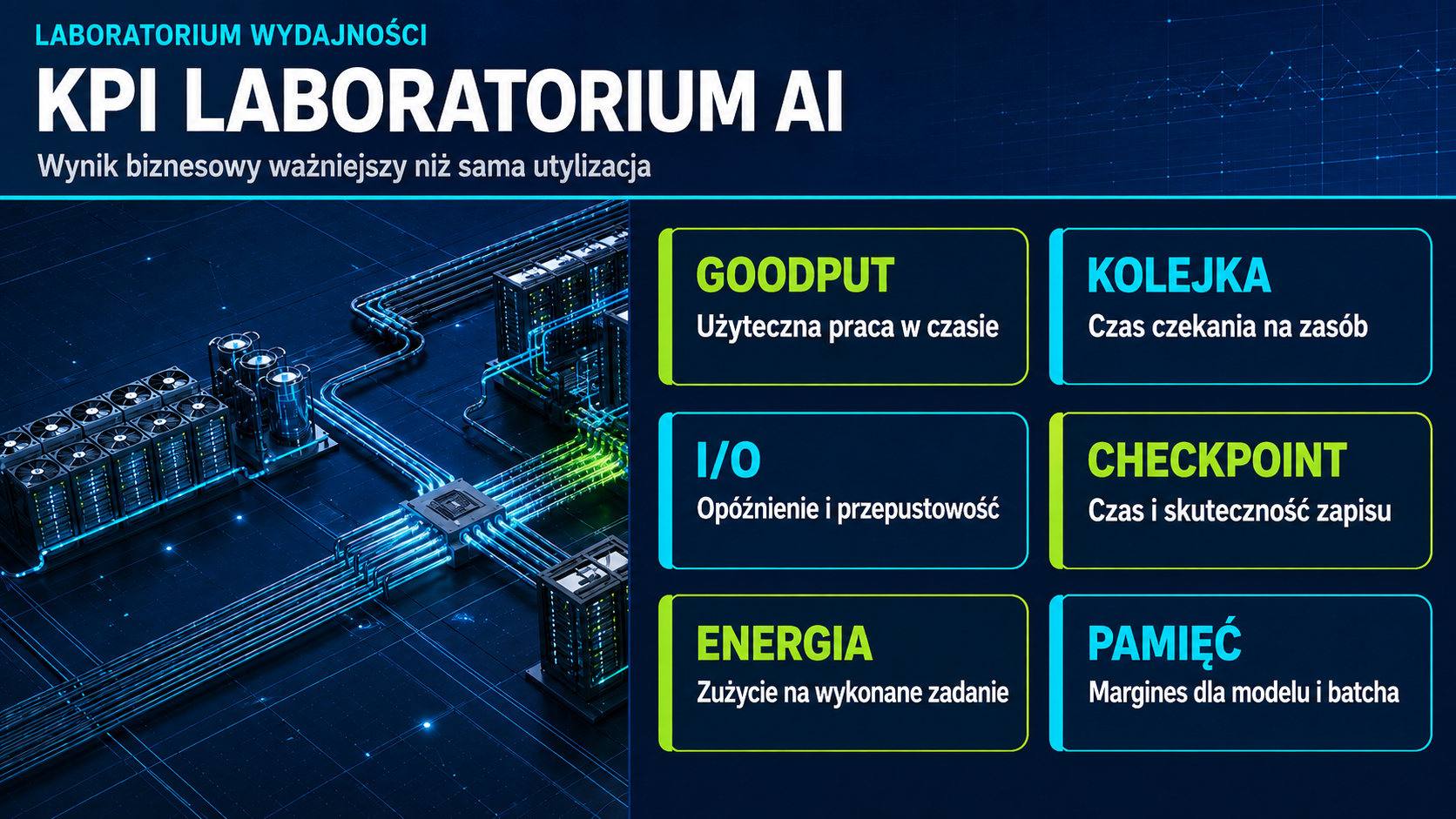 LABORATORIUM WYDAJNOŚCI

KPI LABORATORIUM AI

Wynik biznesowy ważniejszy niż sama utylizacja

GOODPUT
Użyteczna praca w czasie

KOLEJKA
Czas czekania na zasób

I/O
Opóźnienie i przepustowość

CHECKPOINT
Czas i skuteczność zapisu

ENERGIA
Zużycie na wykonane zadanie

PAMIĘĆ
Margines dla modelu i batcha